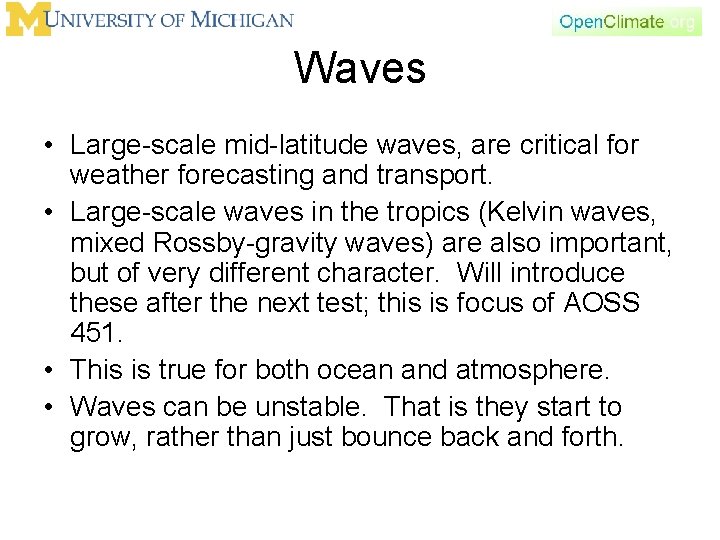 M UNIVERSITY OF MICHIGAN

OpenClimate.org

Waves

• Large-scale mid-latitude waves, are critical for weather forecasting and transport.
• Large-scale waves in the tropics (Kelvin waves, mixed Rossby-gravity waves) are also important, but of very different character. Will introduce these after the next test; this is focus of AOSS 451.
• This is true for both ocean and atmosphere.
• Waves can be unstable. That is they start to grow, rather than just bounce back and forth.